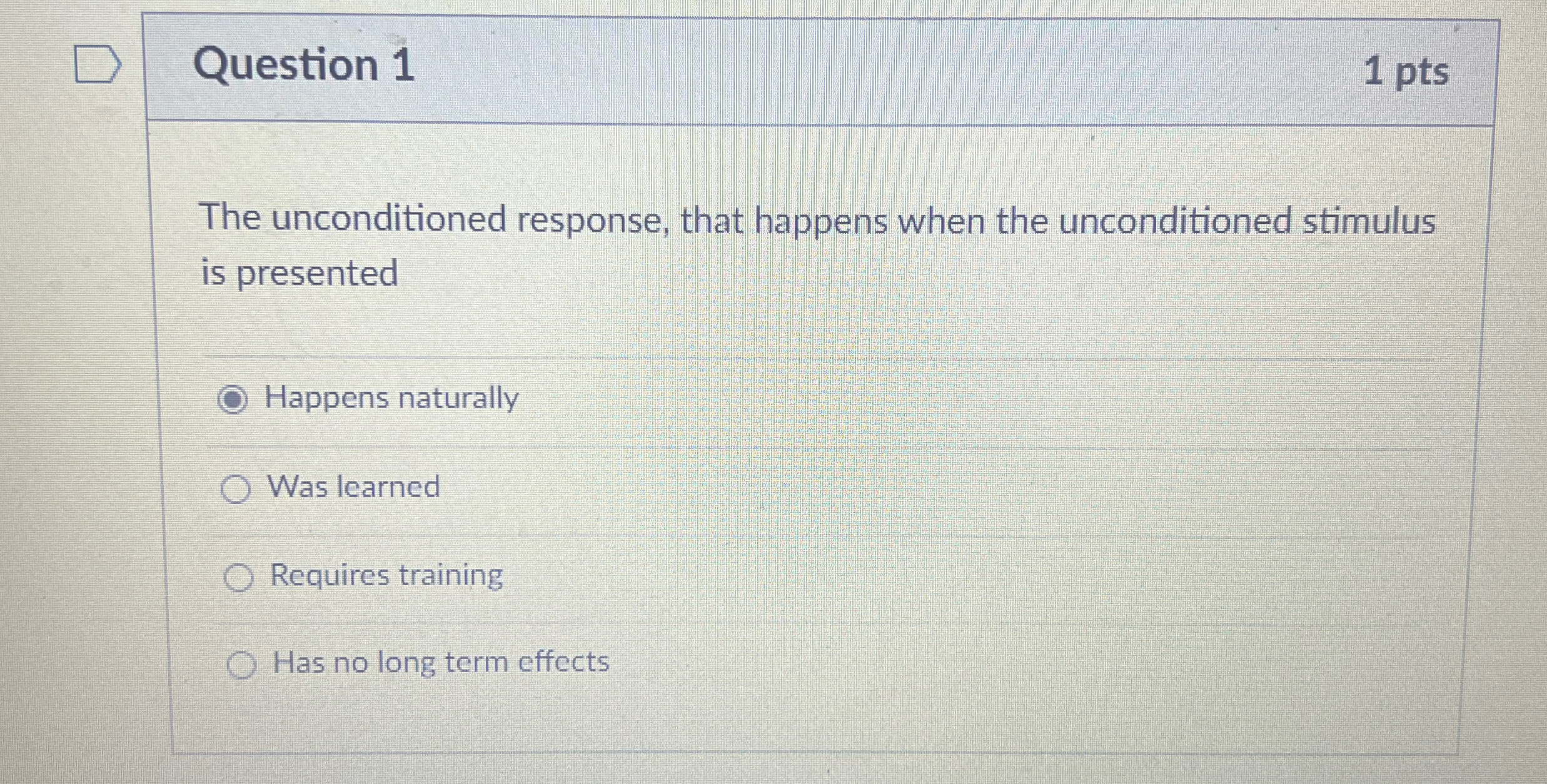 Question 1

1 pts

The unconditioned response, that happens when the unconditioned stimulus is presented

Happens naturally

Was learned

Requires training

Has no long term effects